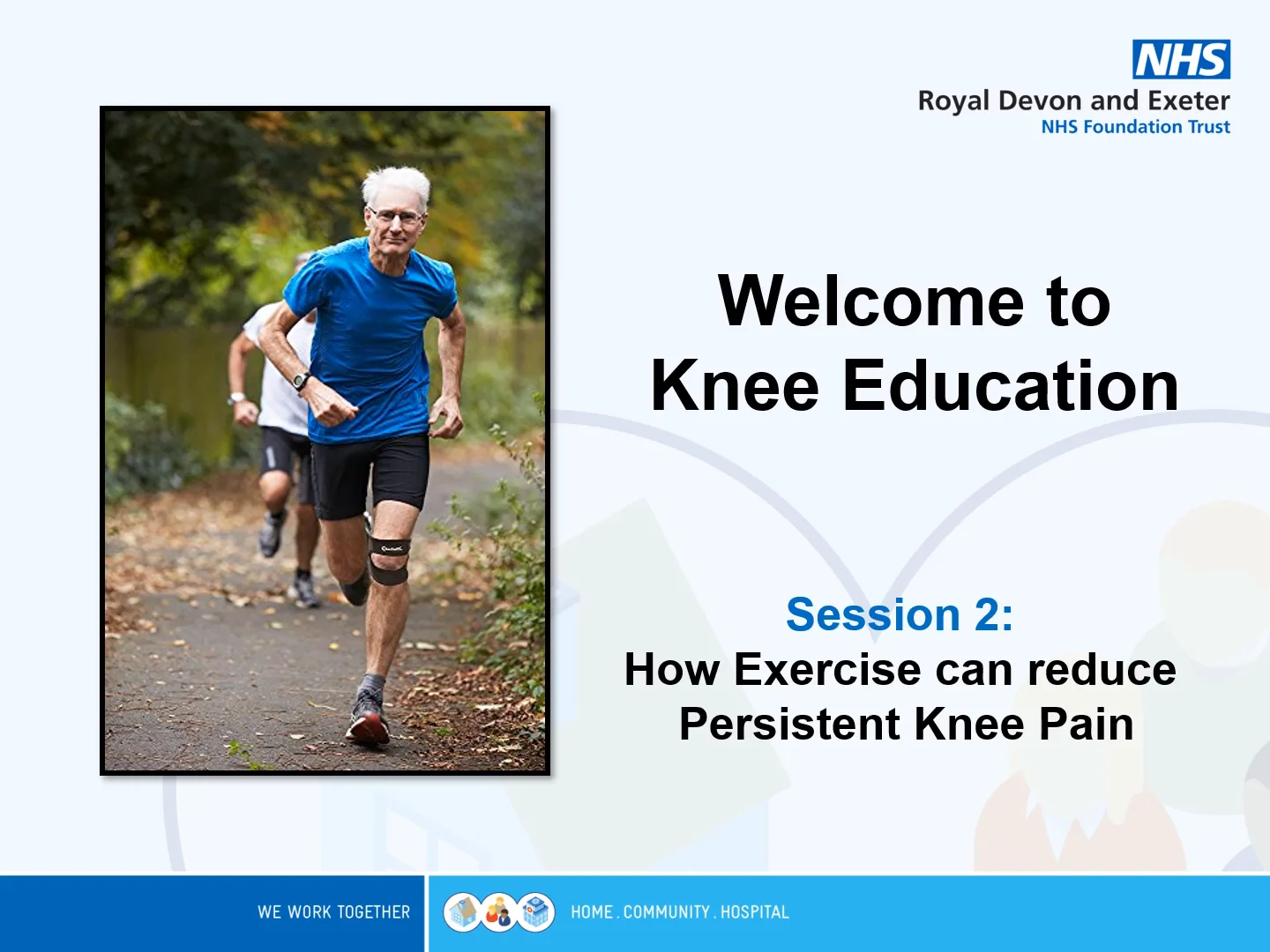 NHS
Royal Devon and Exeter
NHS Foundation Trust

Welcome to Knee Education

Session 2:
How Exercise can reduce Persistent Knee Pain

WE WORK TOGETHER

HOME . COMMUNITY . HOSPITAL